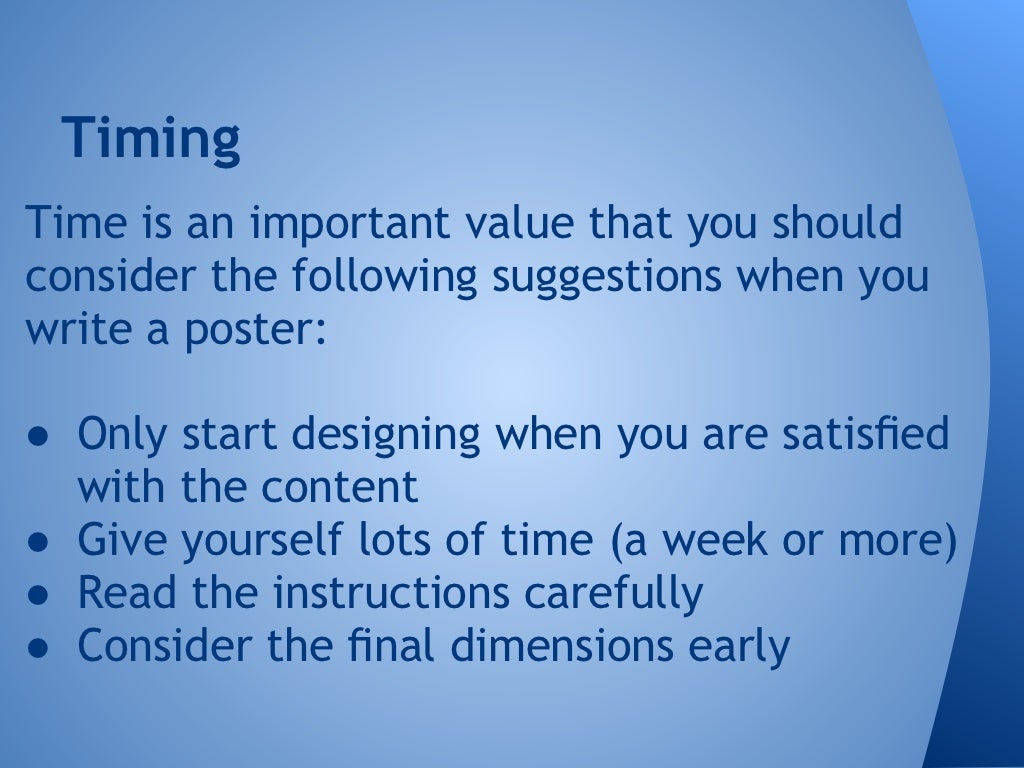 Timing

Time is an important value that you should consider the following suggestions when you write a poster:

● Only start designing when you are satisfied with the content
● Give yourself lots of time (a week or more)
● Read the instructions carefully
● Consider the final dimensions early